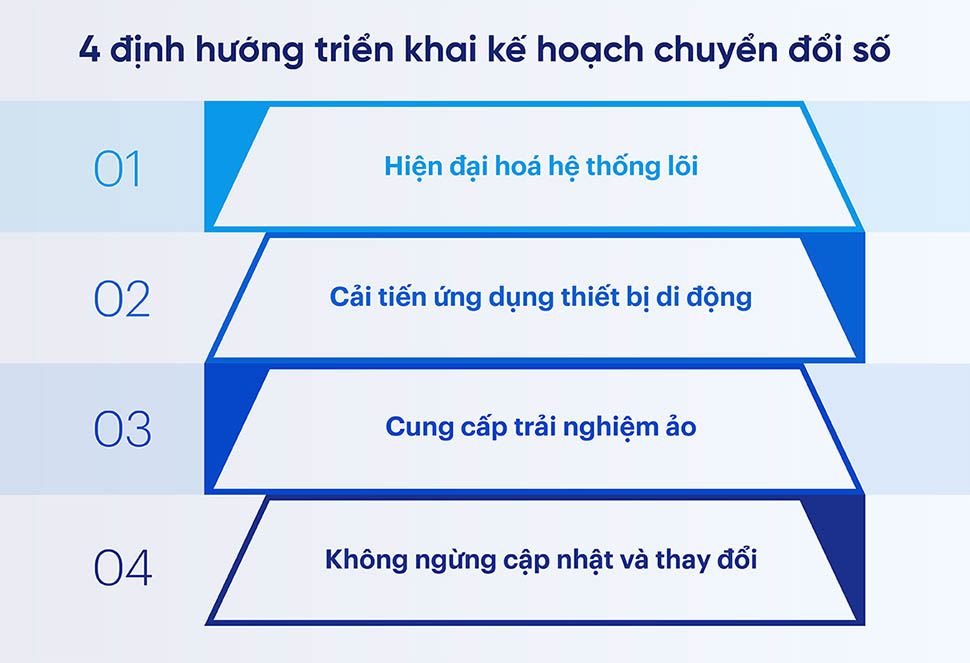 4 định hướng triển khai kế hoạch chuyển đổi số

01
Hiện đại hoá hệ thống lõi

02
Cải tiến ứng dụng thiết bị di động

03
Cung cấp trải nghiệm ảo

04
Không ngừng cập nhật và thay đổi